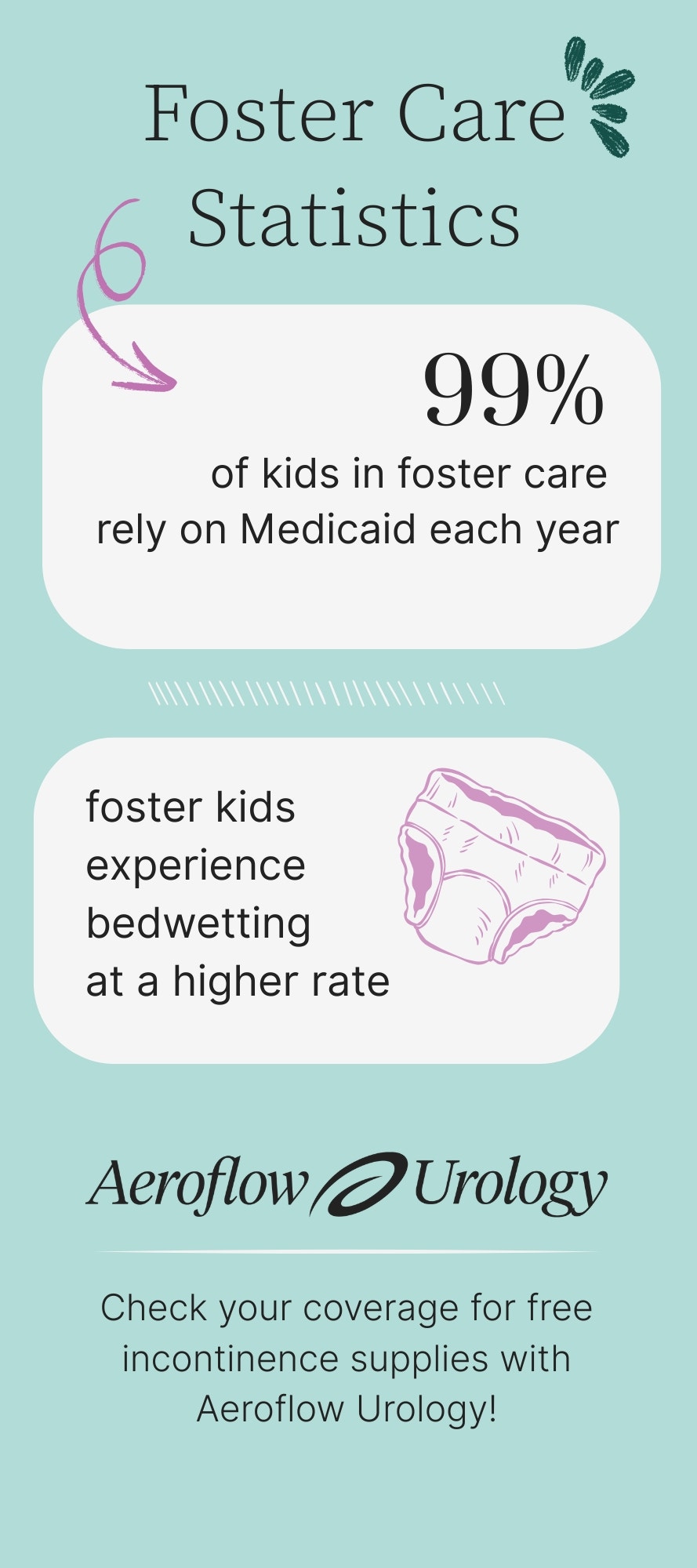 Foster Care Statistics

99%

of kids in foster care rely on Medicaid each year

foster kids experience bedwetting at a higher rate

Aeroflow Urology

Check your coverage for free incontinence supplies with Aeroflow Urology!